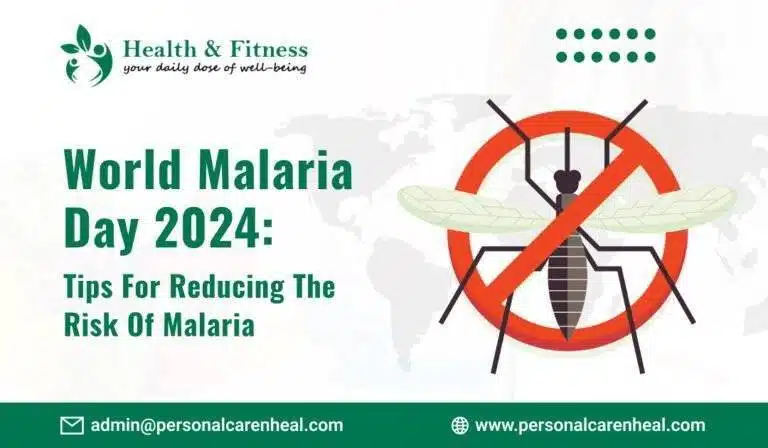 Health & Fitness
your daily dose of well-being

World Malaria Day 2024:

Tips For Reducing The Risk Of Malaria

admin@personalcarenheal.com

www.personalcarenheal.com